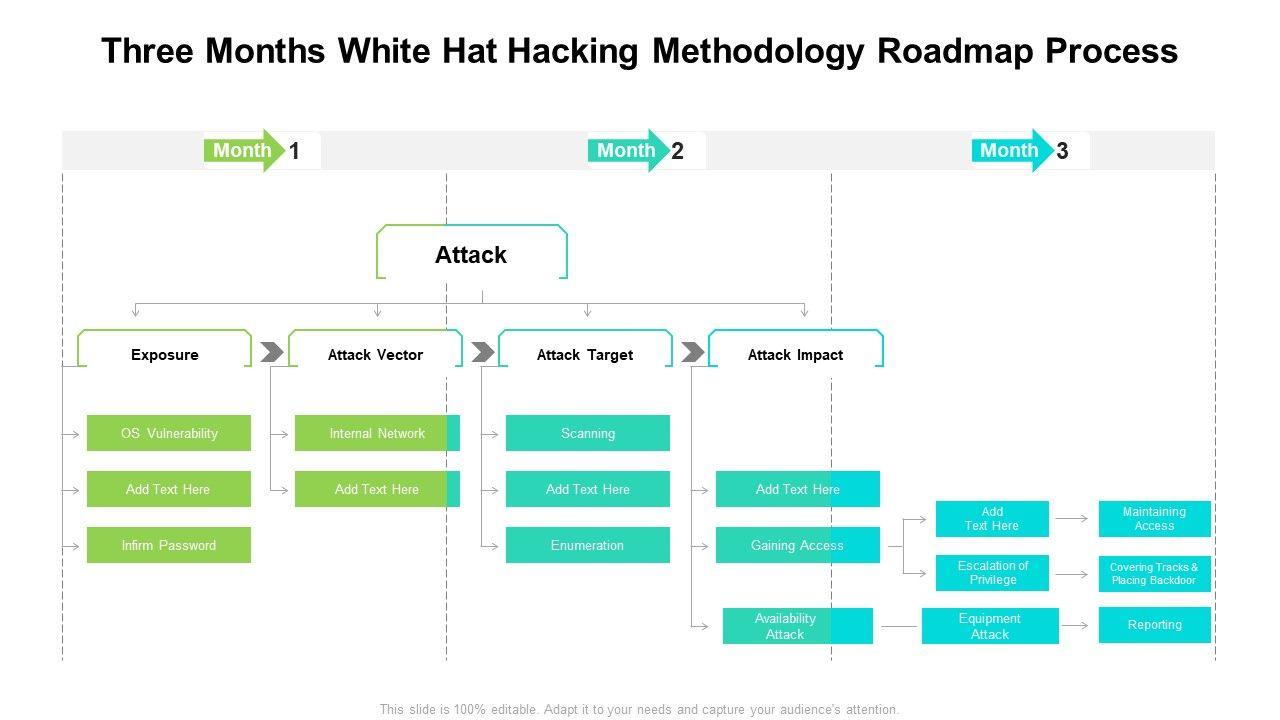 Three Months White Hat Hacking Methodology Roadmap Process

Month 1

Month 2

Month 3

Attack

Exposure

Attack Vector

Attack Target

Attack Impact

OS Vulnerability

Add Text Here

Infirm Password

Internal Network

Add Text Here

Scanning

Add Text Here

Enumeration

Add Text Here

Gaining Access

Availability Attack

Add Text Here

Escalation of Privilege

Equipment Attack

Maintaining Access

Covering Tracks & Placing Backdoor

Reporting

This slide is 100% editable. Adapt it to your needs and capture your audience's attention.